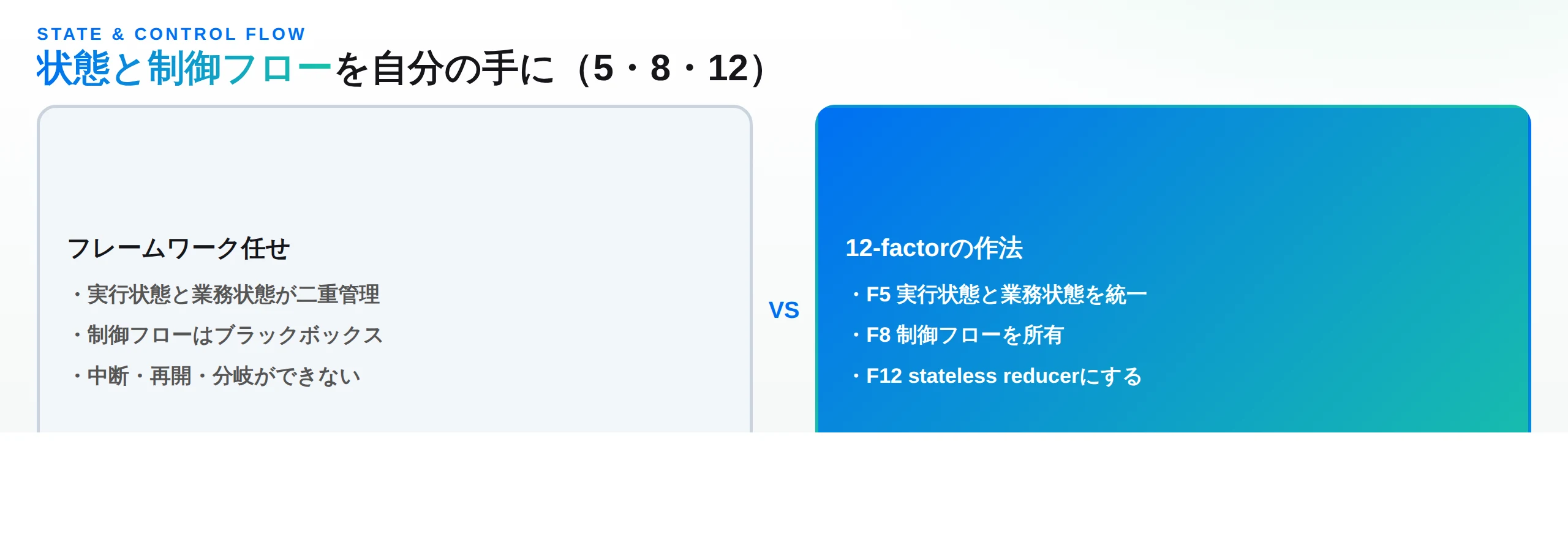 STATE & CONTROL FLOW
状態と制御フローを自分の手に（5・8・12）

フレームワーク任せ
・実行状態と業務状態が二重管理
・制御フローはブラックボックス
・中断・再開・分岐ができない

VS

12-factorの作法
・F5 実行状態と業務状態を統一
・F8 制御フローを所有
・F12 stateless reducerにする